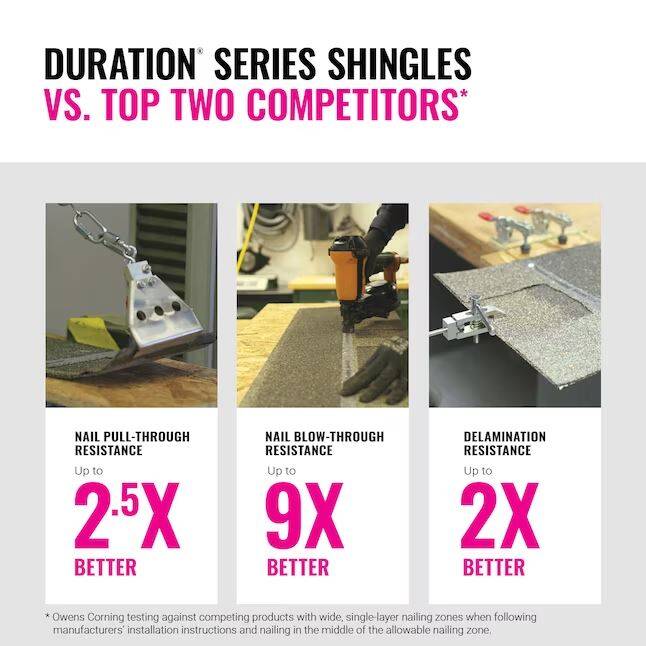 DURATION® SERIES SHINGLES
VS. TOP TWO COMPETITORS*

NAIL PULL-THROUGH RESISTANCE
Up to
2.5X
BETTER

NAIL BLOW-THROUGH RESISTANCE
Up to
9X
BETTER

DELAMINATION RESISTANCE
Up to
2X
BETTER

* Owens Corning testing against competing products with wide, single-layer nailing zones when following manufacturers' installation instructions and nailing in the middle of the allowable nailing zone.